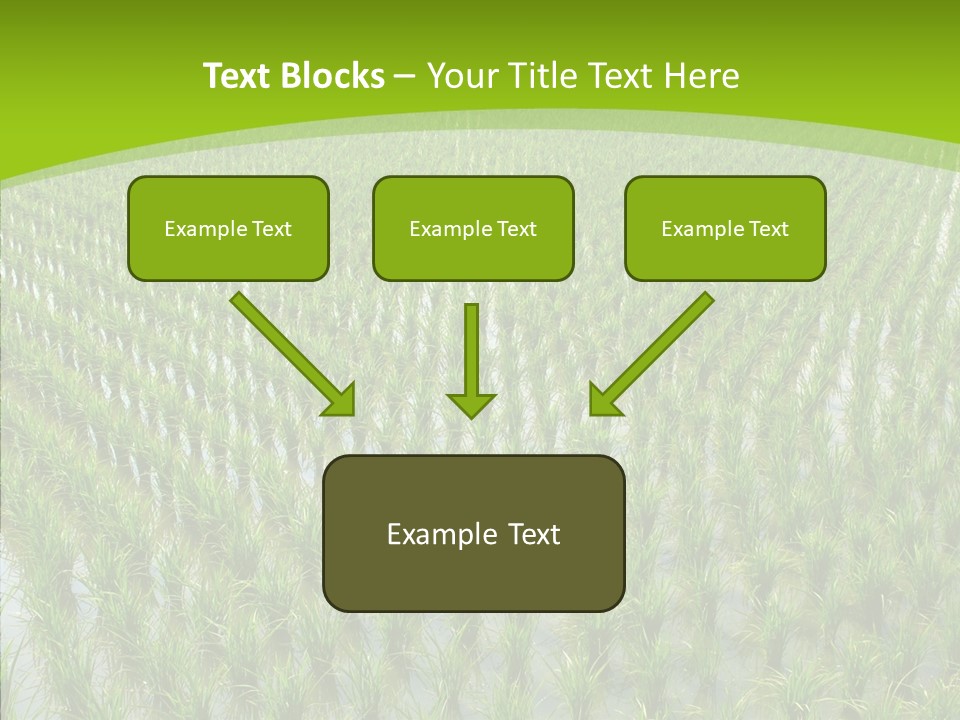 Text Blocks – Your Title Text Here

Example Text

Example Text

Example Text

Example Text